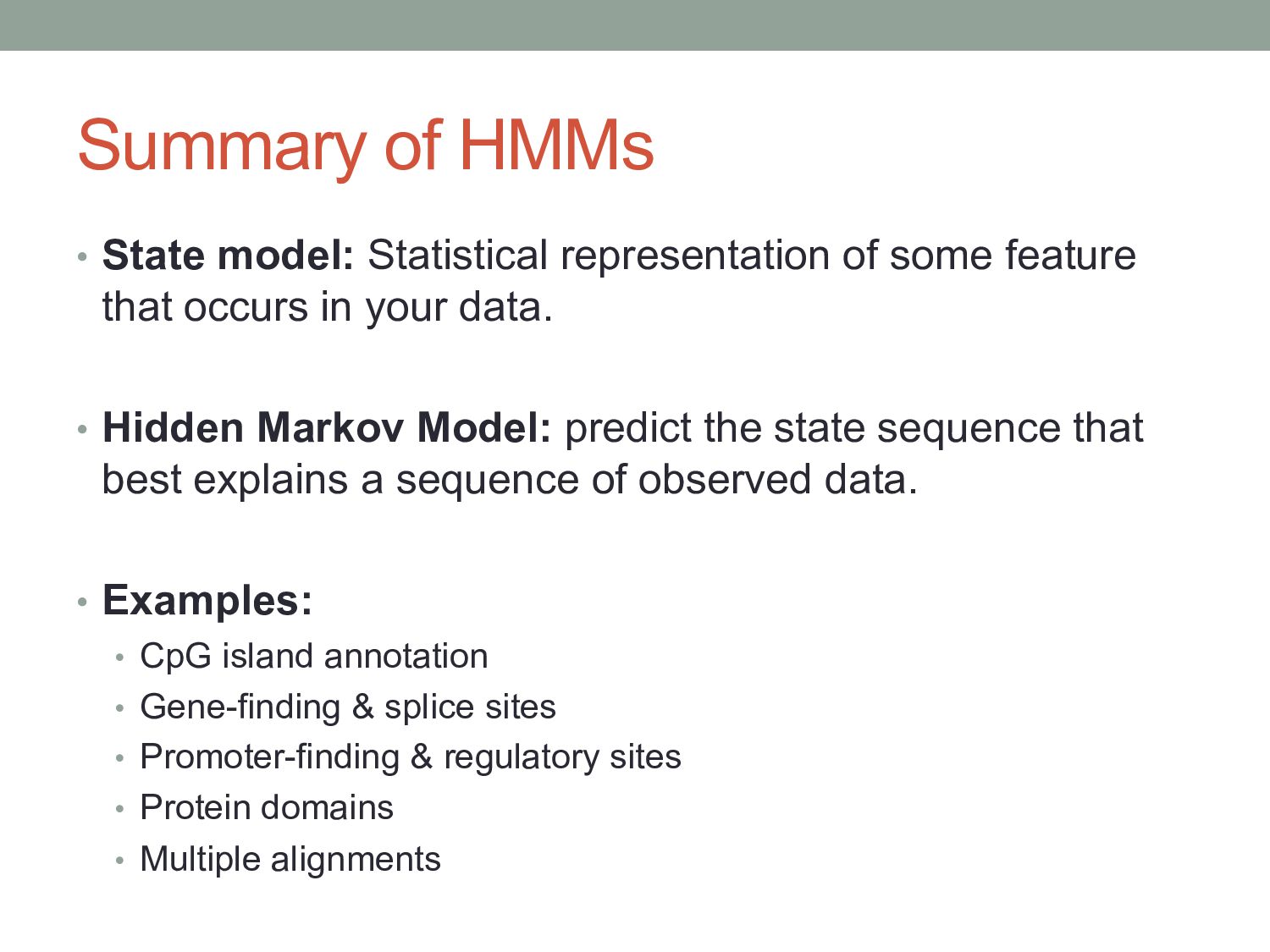 Summary of HMMs

• State model: Statistical representation of some feature that occurs in your data.

• Hidden Markov Model: predict the state sequence that best explains a sequence of observed data.

• Examples:
  • CpG island annotation
  • Gene-finding & splice sites
  • Promoter-finding & regulatory sites
  • Protein domains
  • Multiple alignments